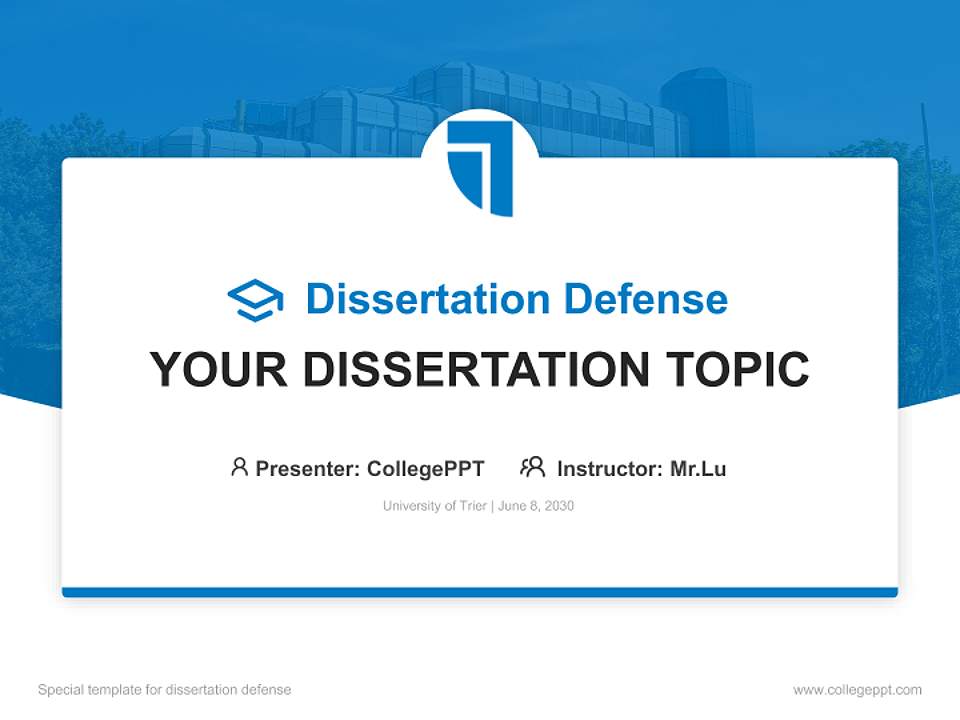 Dissertation Defense

YOUR DISSERTATION TOPIC

Presenter: CollegePPT Instructor: Mr.Lu

University of Trier | June 8, 2030

Special template for dissertation defense

www.collegeppt.com